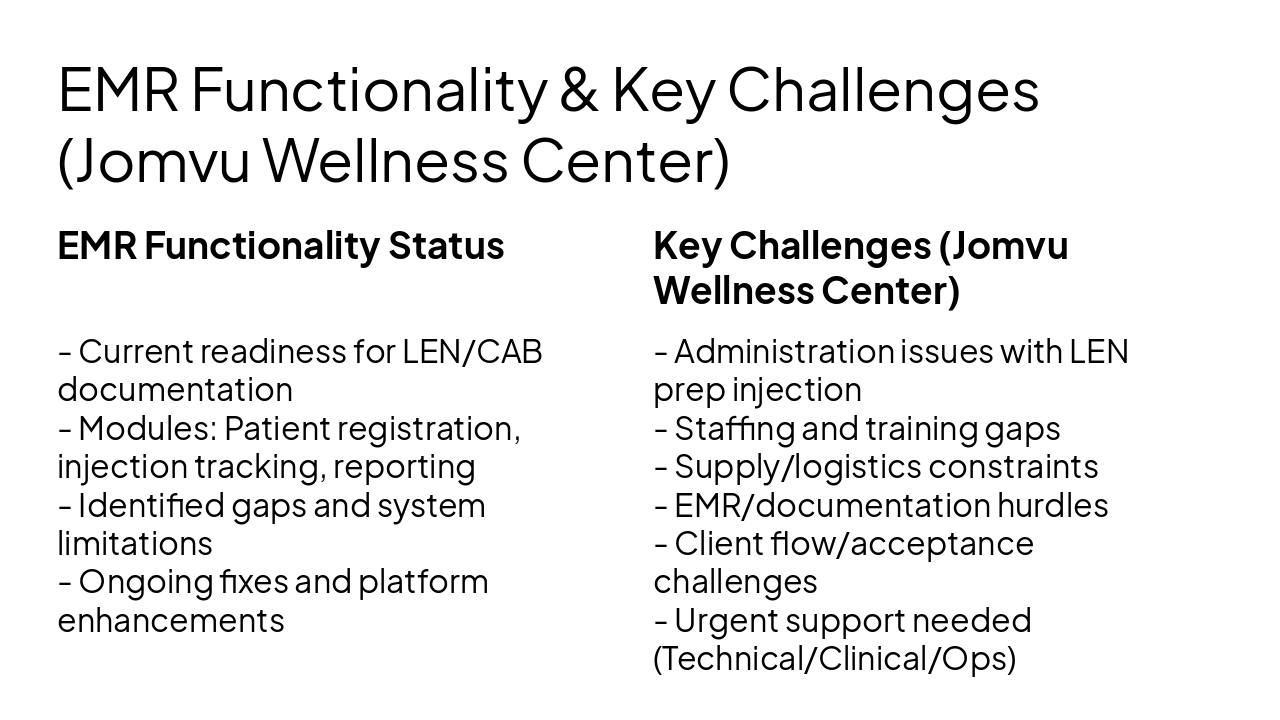 EMR Functionality & Key Challenges (Jomvu Wellness Center)

EMR Functionality Status

- Current readiness for LEN/CAB documentation
- Modules: Patient registration, injection tracking, reporting
- Identified gaps and system limitations
- Ongoing fixes and platform enhancements

Key Challenges (Jomvu Wellness Center)

- Administration issues with LEN prep injection
- Staffing and training gaps
- Supply/logistics constraints
- EMR/documentation hurdles
- Client flow/acceptance challenges
- Urgent support needed (Technical/Clinical/Ops)